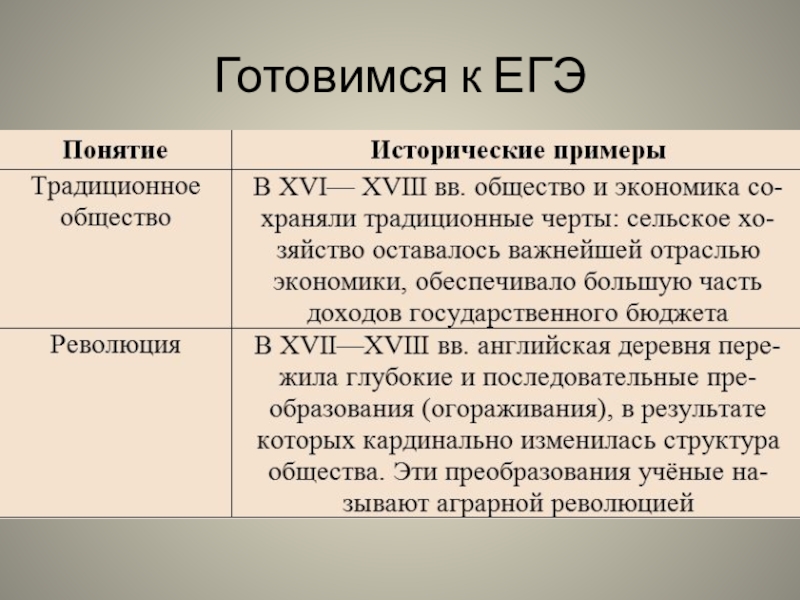 Готовимся к ЕГЭ

| Понятие | Исторические примеры |
|---|---|
| Традиционное общество | В XVI— XVIII вв. общество и экономика сохраняли традиционные черты: сельское хозяйство оставалось важнейшей отраслью экономики, обеспечивало большую часть доходов государственного бюджета |
| Революция | В XVII—XVIII вв. английская деревня пережила глубокие и последовательные преобразования (огораживания), в результате которых кардинально изменилась структура общества. Эти преобразования учёные называют аграрной революцией |